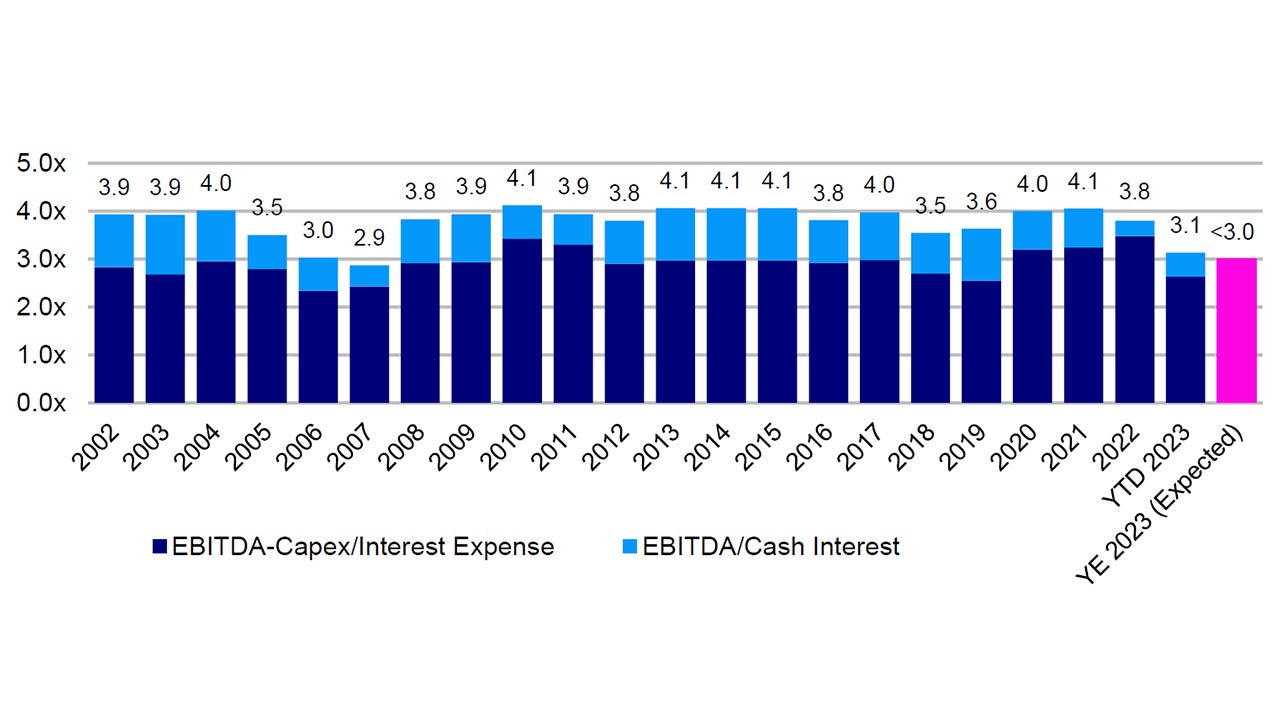 5.0x
4.0x
3.0x
2.0x
1.0x
0.0x

3.9 3.9 4.0 3.5 3.0 2.9 3.8 3.9 4.1 3.9 3.8 4.1 4.1 4.1 3.8 4.0 3.5 3.6 4.0 4.1 3.8 3.1 <3.0

2002 2003 2004 2005 2006 2007 2008 2009 2010 2011 2012 2013 2014 2015 2016 2017 2018 2019 2020 2021 2022 YTD 2023 YE 2023 (Expected)

EBITDA-Capex/Interest Expense
EBITDA/Cash Interest